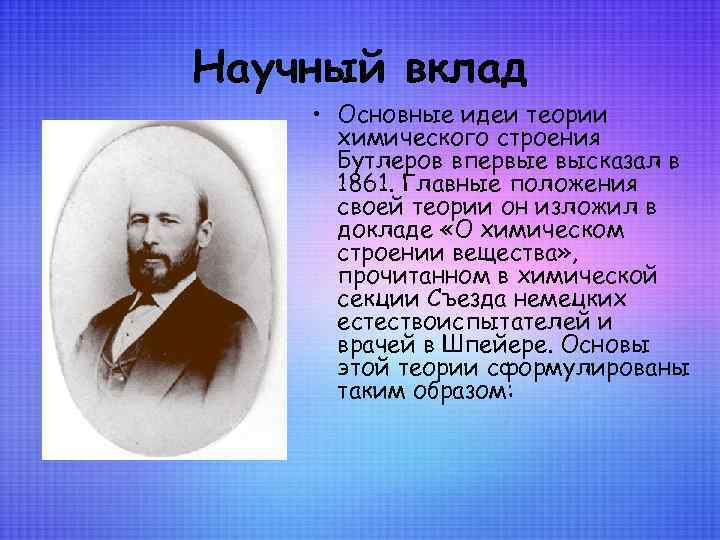 Научный вклад

• Основные идеи теории химического строения Бутлеров впервые высказал в 1861. Главные положения своей теории он изложил в докладе «О химическом строении вещества», прочитанном в химической секции Съезда немецких естествоиспытателей и врачей в Шпейере. Основы этой теории сформулированы таким образом: